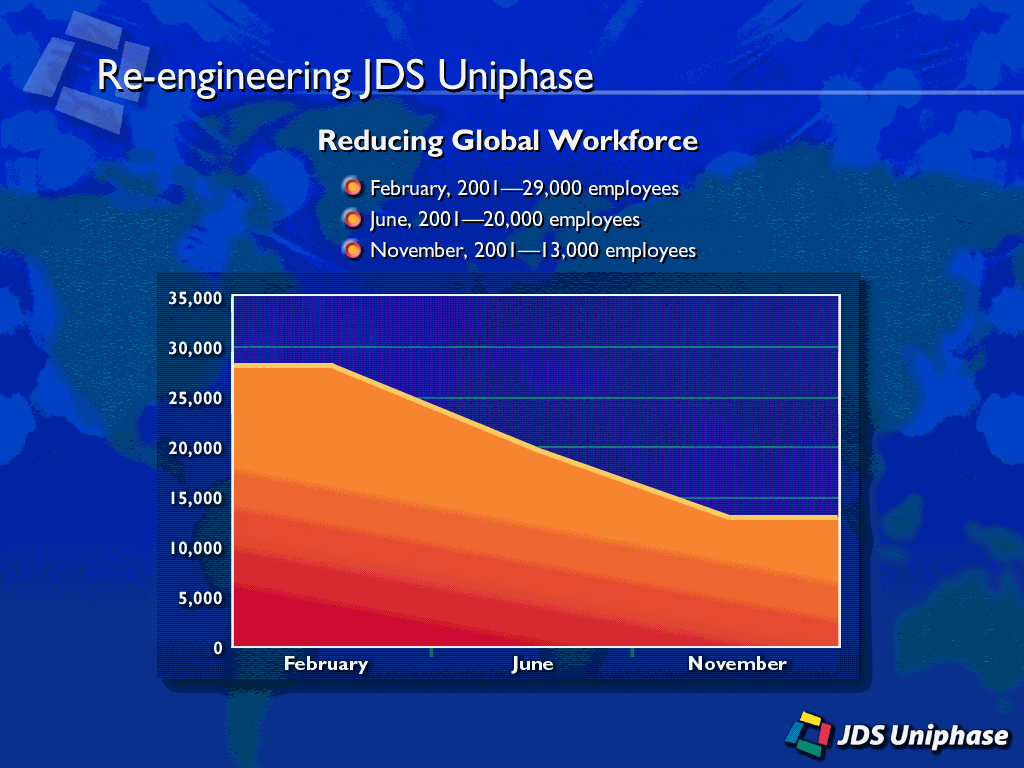 Re-engineering JDS Uniphase

Reducing Global Workforce

February, 2001—29,000 employees
June, 2001—20,000 employees
November, 2001—13,000 employees

35,000
30,000
25,000
20,000
15,000
10,000
5,000
0

February
June
November

JDS Uniphase